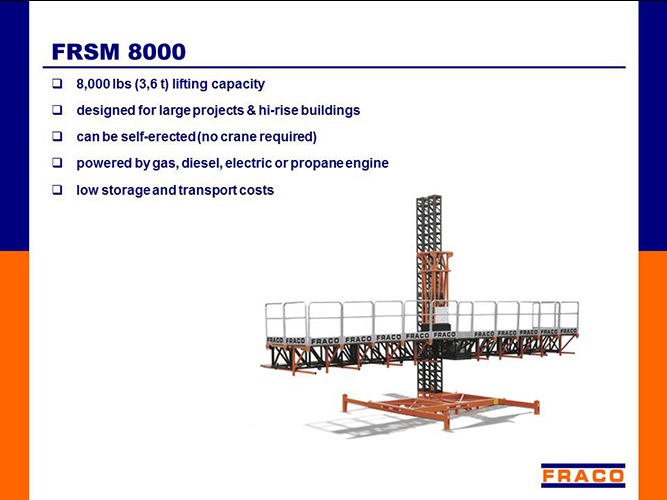 FRSM 8000

❑ 8,000 lbs (3,6 t) lifting capacity

❑ designed for large projects & hi-rise buildings

❑ can be self-erected (no crane required)

❑ powered by gas, diesel, electric or propane engine

❑ low storage and transport costs

FRACO FRACO FRACO FRACO FRACO FRACO FRACO FRACO FRACO FRACO FRACO FRACO

FRACO